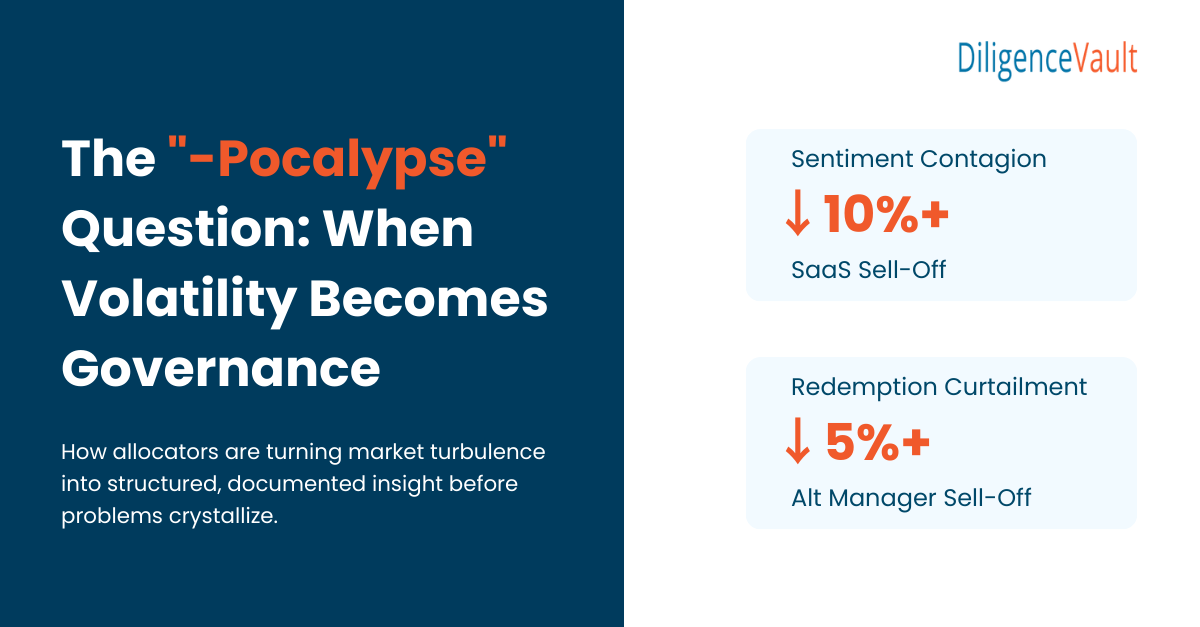 The "-Pocalypse" Question: When Volatility Becomes Governance

How allocators are turning market turbulence into structured, documented insight before problems crystallize.

DiligenceVault

Sentiment Contagion

↓ 10%+

SaaS Sell-Off

Redemption Curtailment

↓ 5%+

Alt Manager Sell-Off